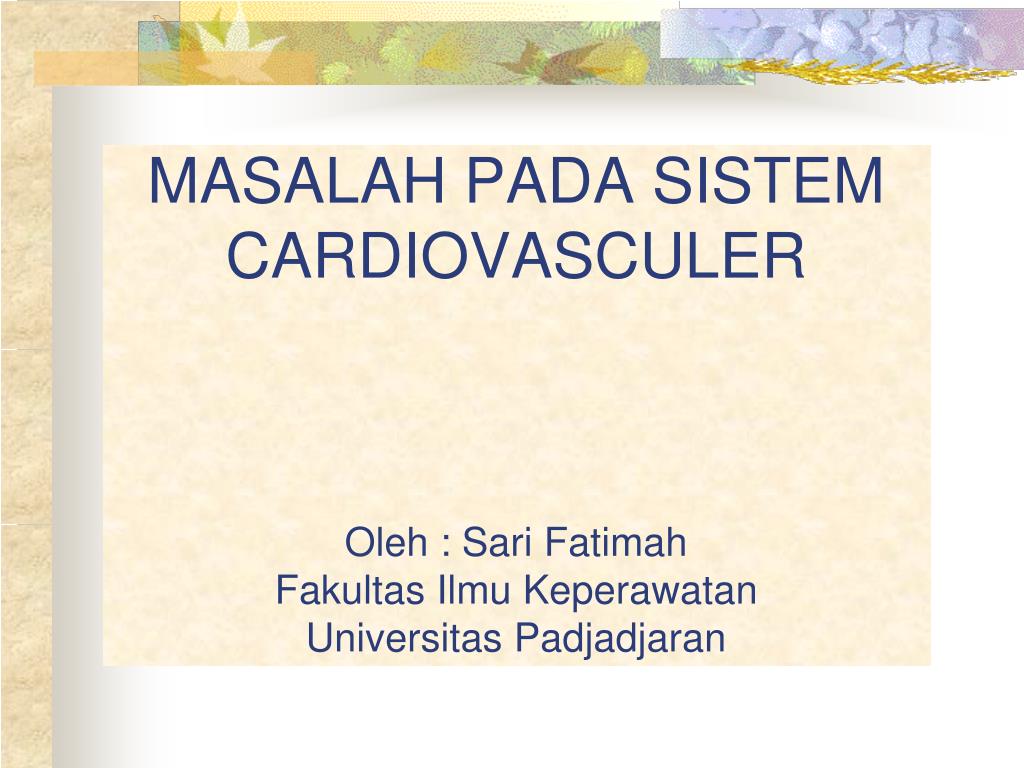 MASALAH PADA SISTEM CARDIOVASCULER

Oleh : Sari Fatimah
Fakultas Ilmu Keperawatan
Universitas Padjadjaran